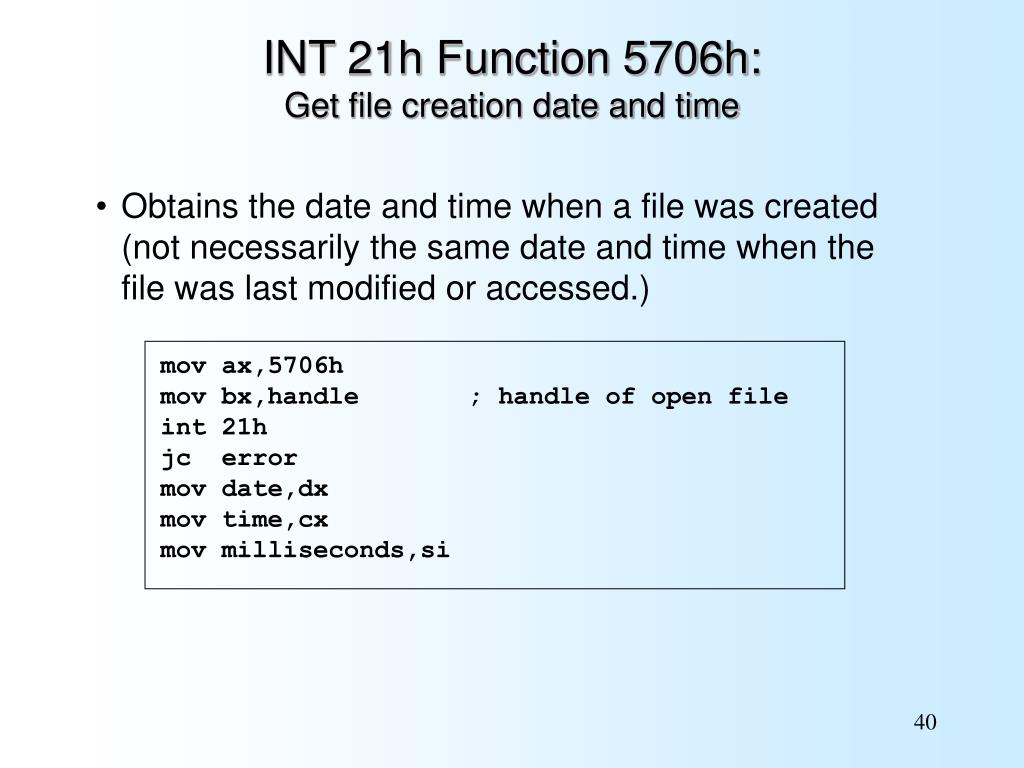 INT 21h Function 5706h:
Get file creation date and time

• Obtains the date and time when a file was created (not necessarily the same date and time when the file was last modified or accessed.)

mov ax,5706h
mov bx,handle ; handle of open file
int 21h
jc error
mov date,dx
mov time,cx
mov milliseconds,si

40